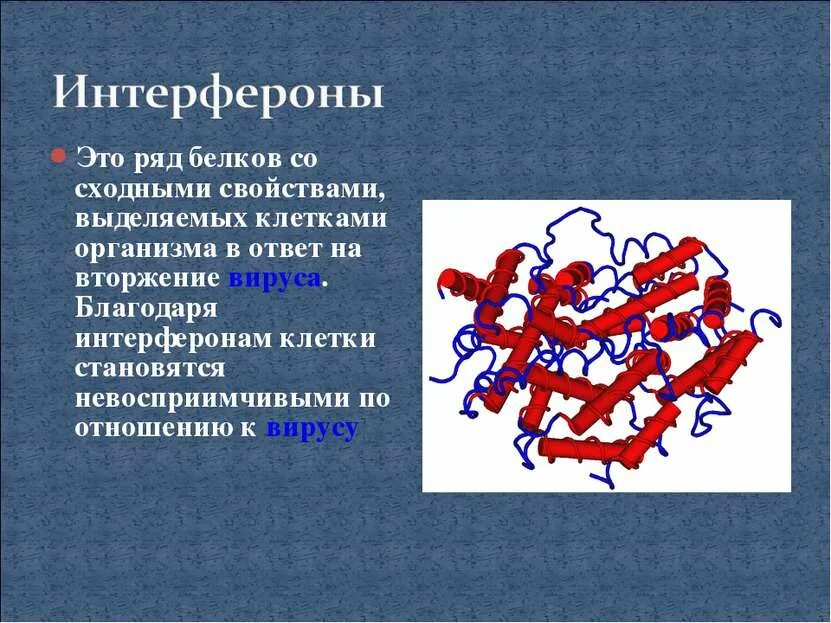 Интерфероны

Это ряд белков со сходными свойствами, выделяемых клетками организма в ответ на вторжение вируса. Благодаря интерферонам клетки становятся невосприимчивыми по отношению к вирусу